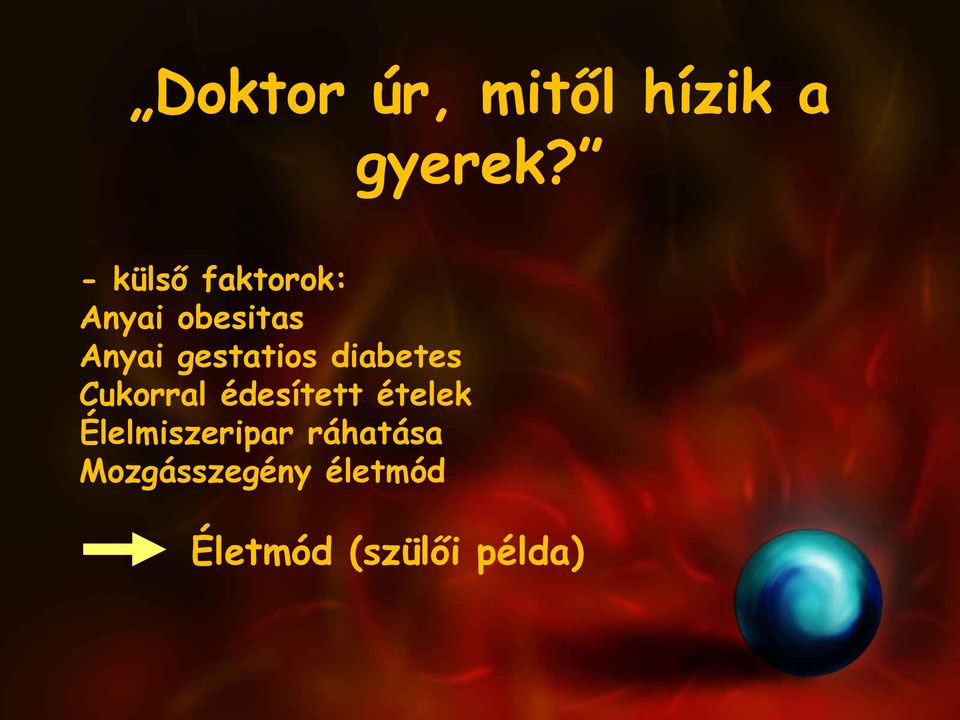 „Doktor úr, mitől hízik a gyerek?”

- külső faktorok:
Anyai obesitas
Anyai gestatios diabetes
Cukorral édesített ételek
Élelmiszeripar ráhatása
Mozgásszegény életmód

Életmód (szülői példa)